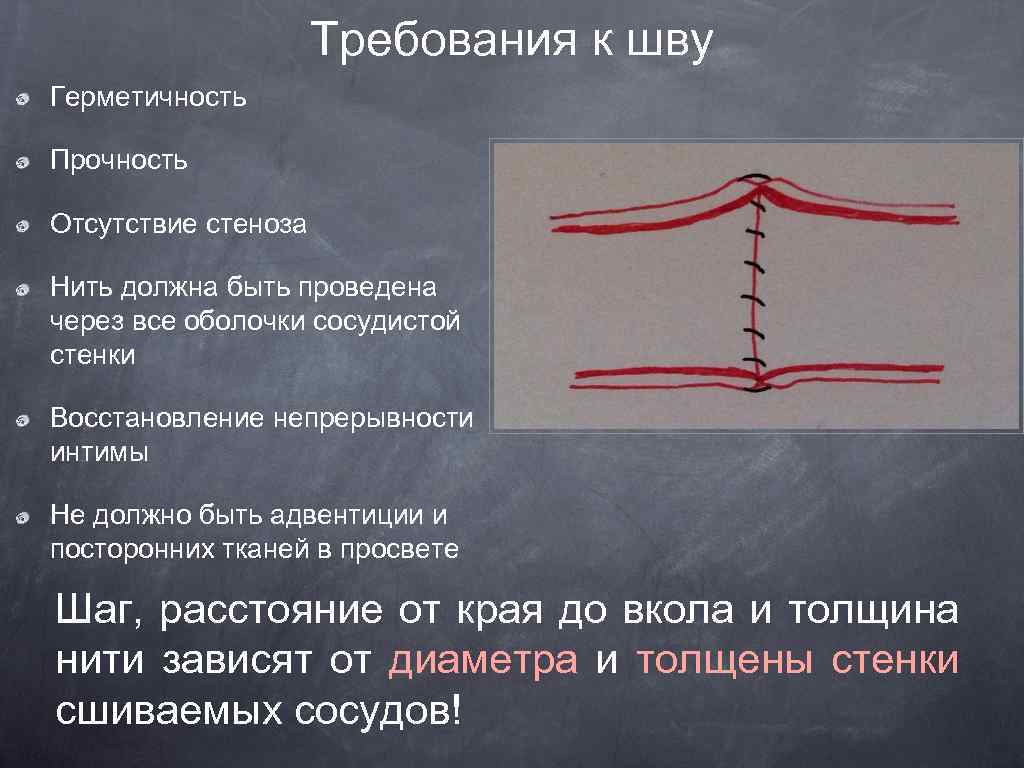 Требования к шву

Герметичность

Прочность

Отсутствие стеноза

Нить должна быть проведена через все оболочки сосудистой стенки

Восстановление непрерывности интимы

Не должно быть адвентиции и посторонних тканей в просвете

Шаг, расстояние от края до вкола и толщина нити зависят от диаметра и толщены стенки сшиваемых сосудов!